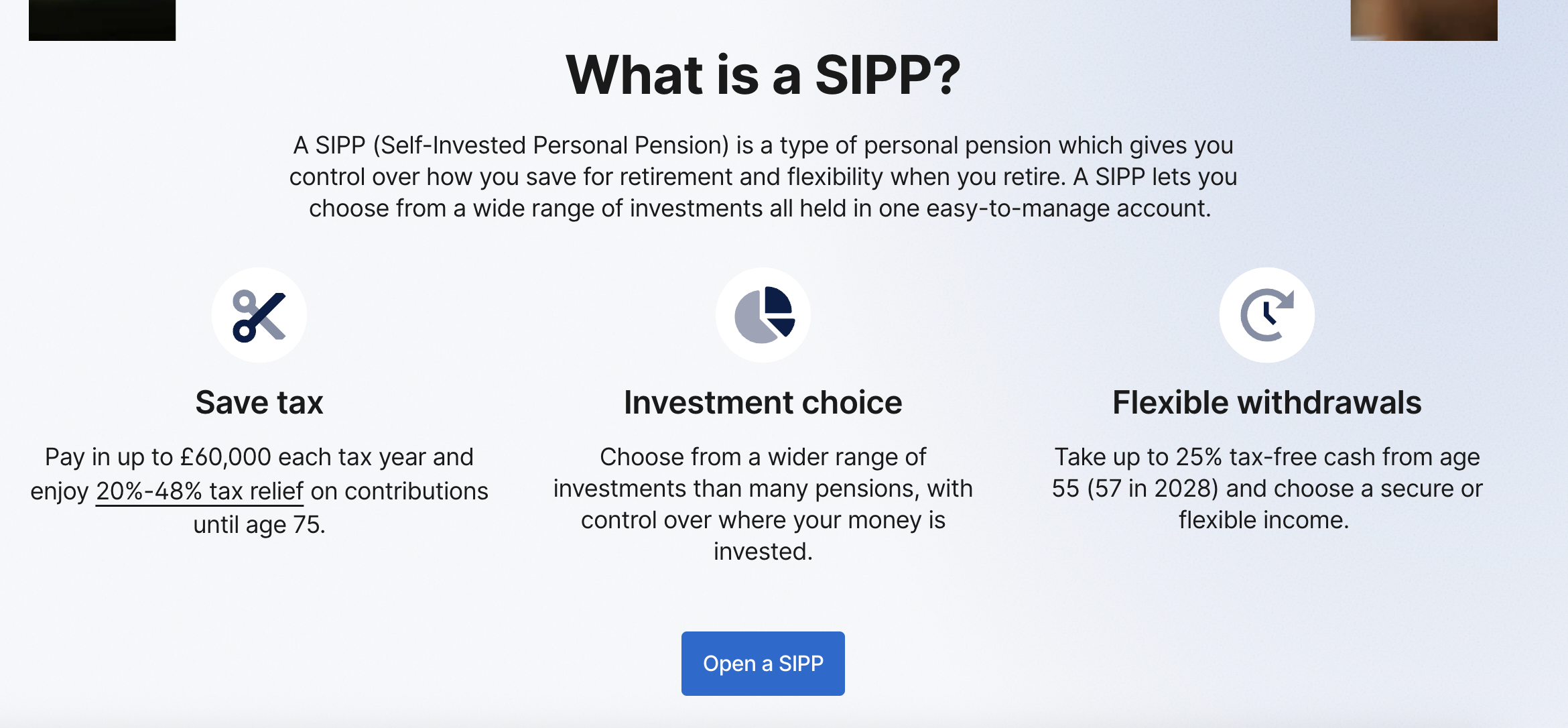 What is a SIPP?

A SIPP (Self-Invested Personal Pension) is a type of personal pension which gives you control over how you save for retirement and flexibility when you retire. A SIPP lets you choose from a wide range of investments all held in one easy-to-manage account.

Save tax

Pay in up to £60,000 each tax year and enjoy 20%-48% tax relief on contributions until age 75.

Investment choice

Choose from a wider range of investments than many pensions, with control over where your money is invested.

Flexible withdrawals

Take up to 25% tax-free cash from age 55 (57 in 2028) and choose a secure or flexible income.

Open a SIPP